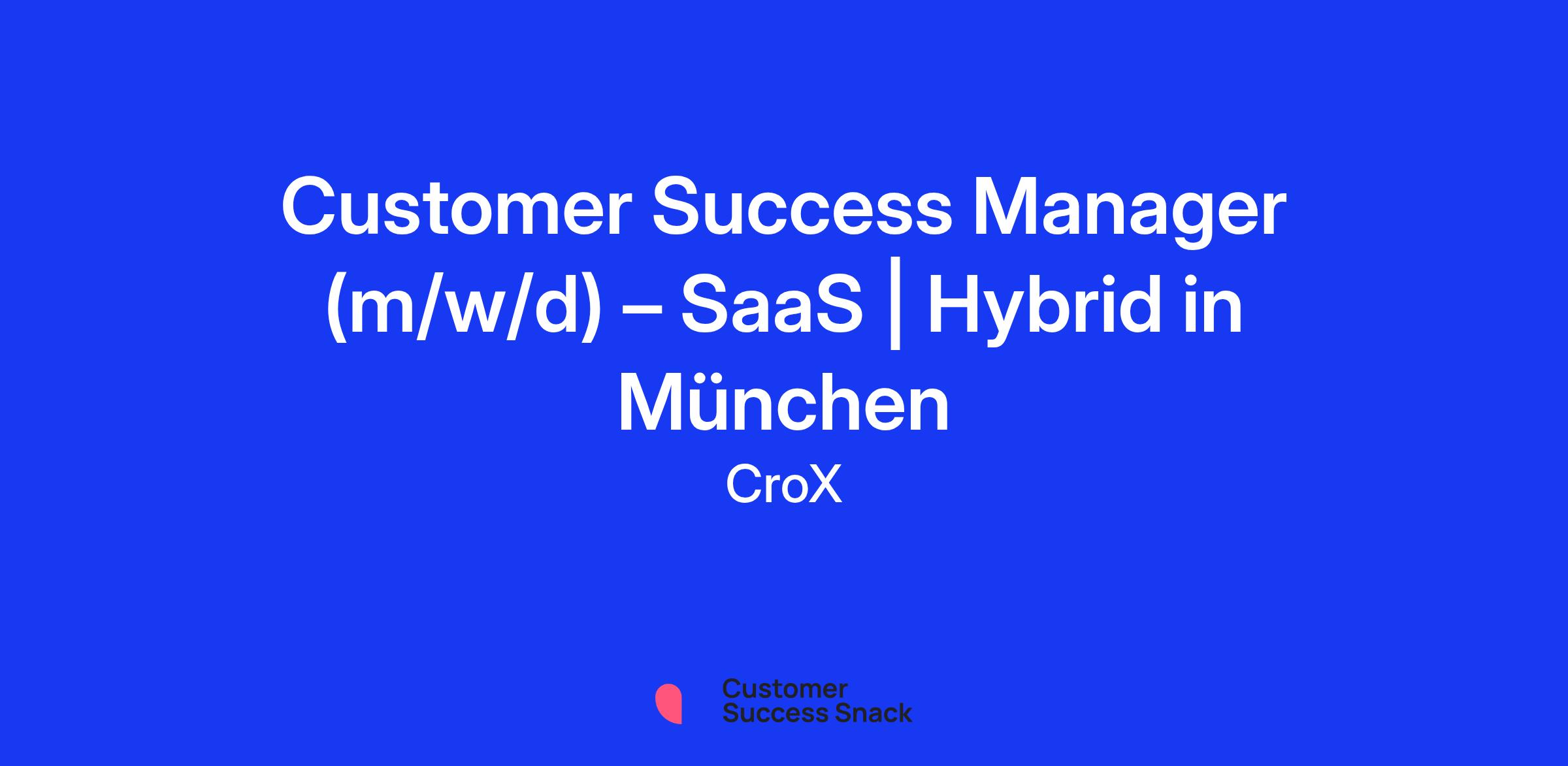 Customer Success Manager (m/w/d) – SaaS | Hybrid in München

CroX

Customer
Success Snack